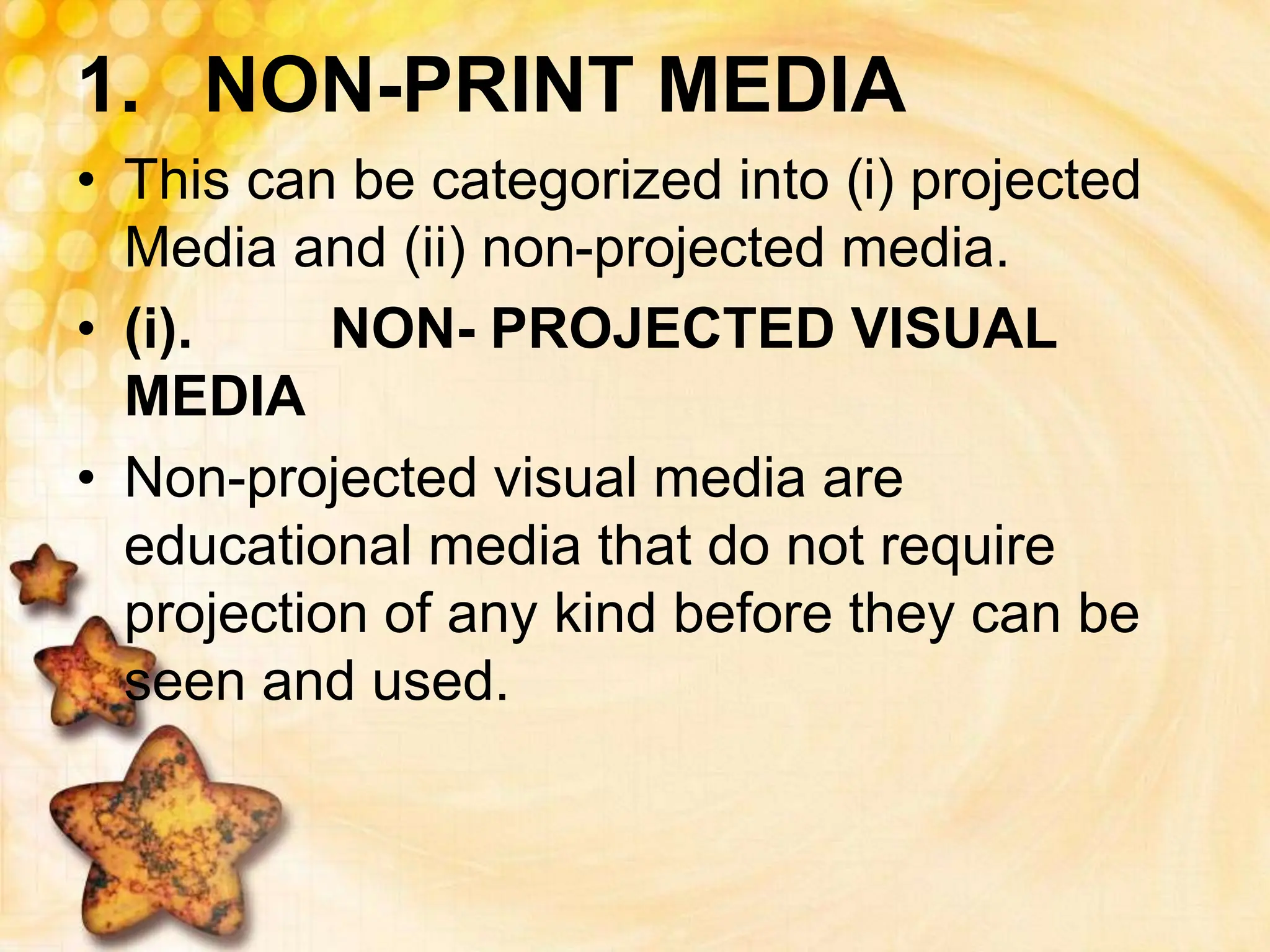 1. NON-PRINT MEDIA

• This can be categorized into (i) projected Media and (ii) non-projected media.

• (i). NON- PROJECTED VISUAL MEDIA

• Non-projected visual media are educational media that do not require projection of any kind before they can be seen and used.